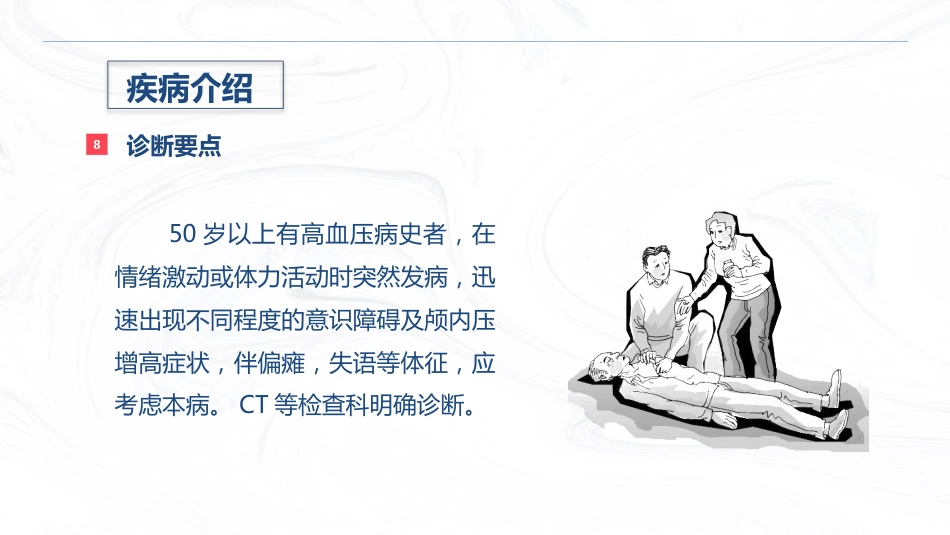 疾病介绍

8 诊断要点

50 岁以上有高血压病史者，在情绪激动或体力活动时突然发病，迅速出现不同程度的意识障碍及颅内压增高症状，伴偏瘫，失语等体征，应考虑本病。 CT 等检查科明确诊断。